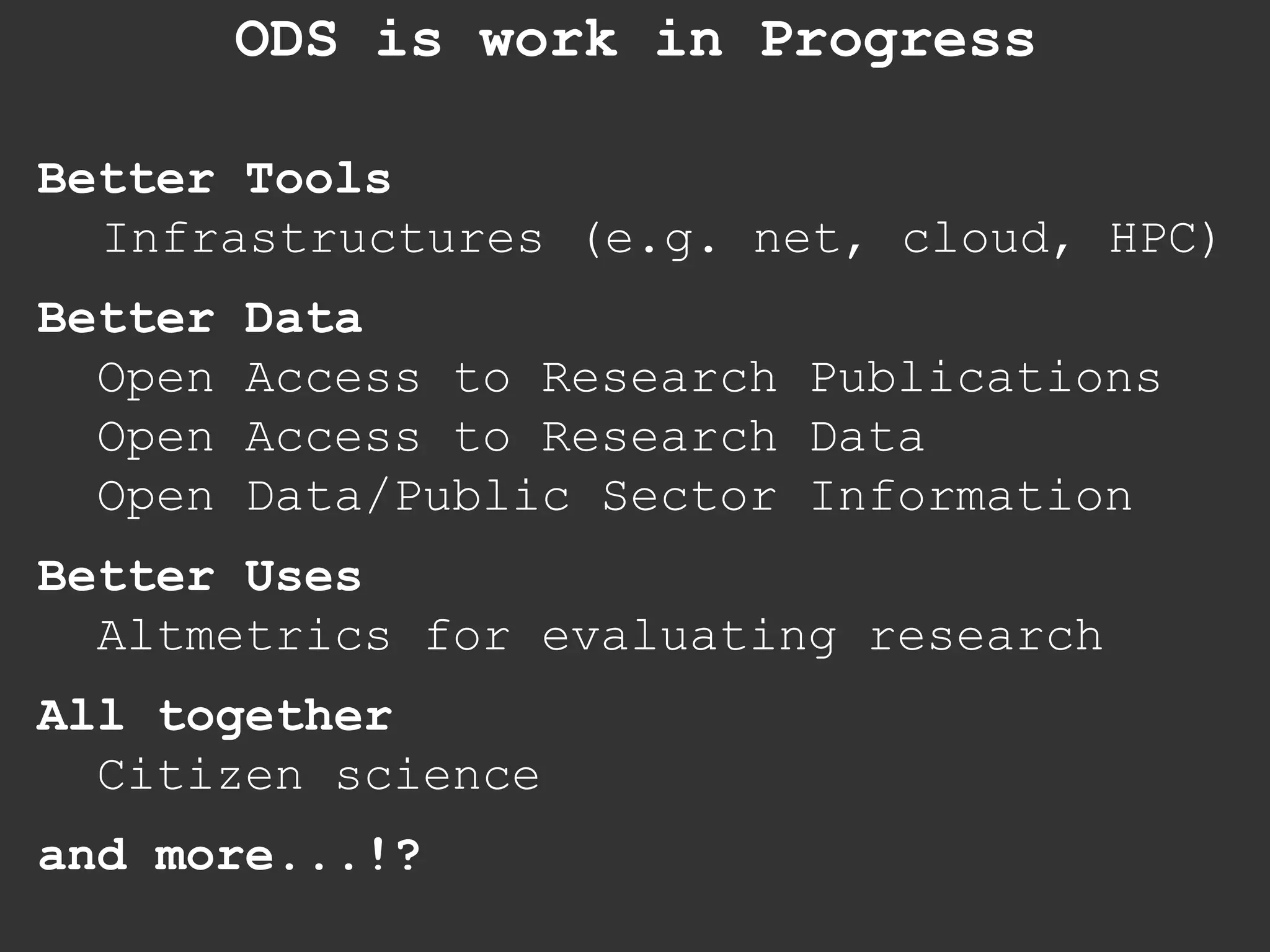 ODS is work in Progress

Better Tools

Infrastructures (e.g. net, cloud, HPC)

Better Data

Open Access to Research Publications

Open Access to Research Data

Open Data/Public Sector Information

Better Uses

Altmetrics for evaluating research

All together

Citizen science

and more...!?